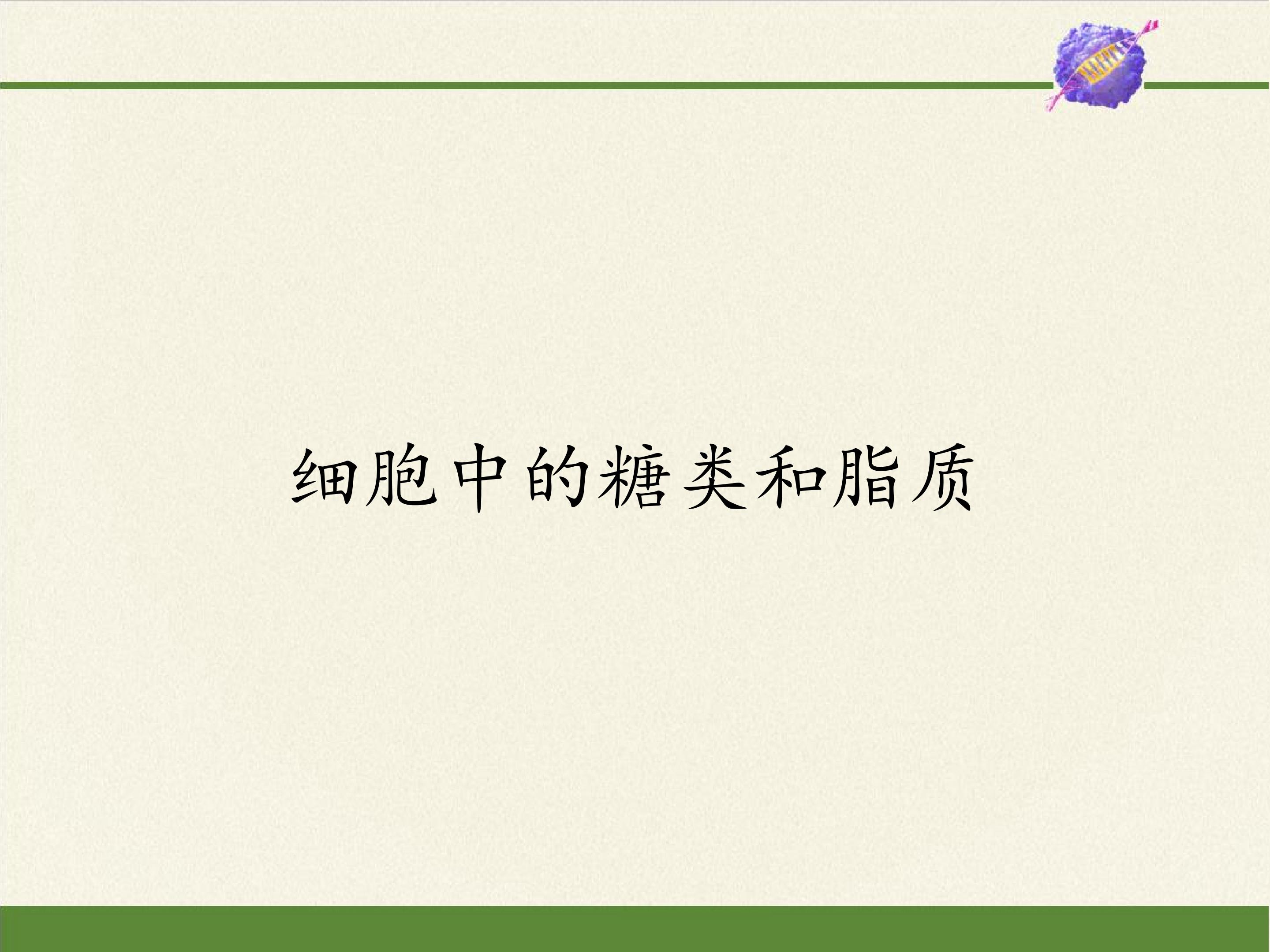 细胞中的糖类和脂质